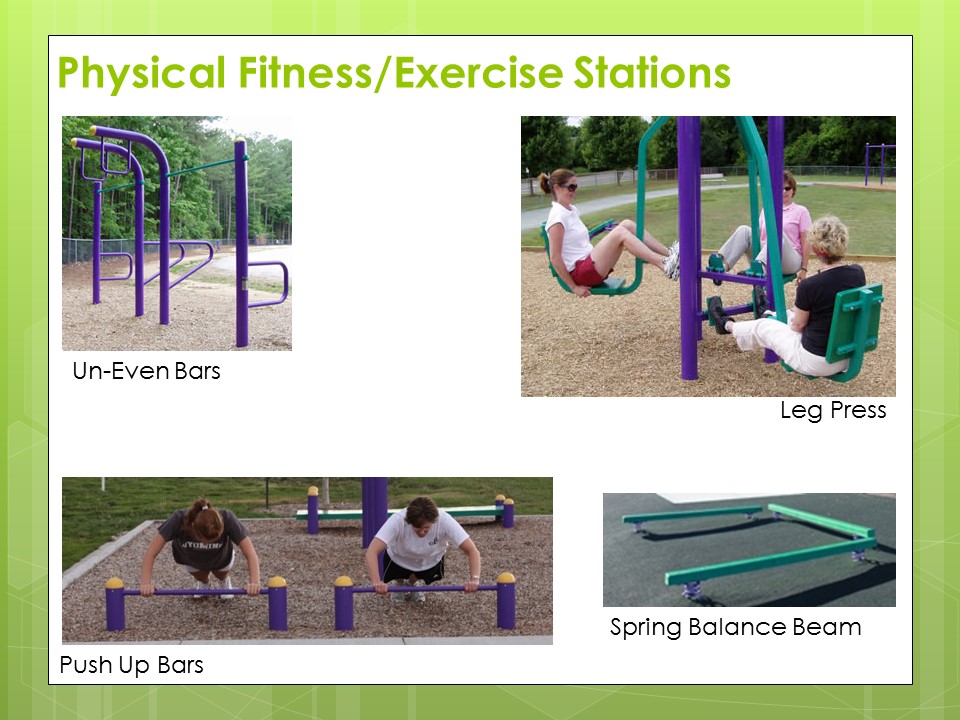 Physical Fitness/Exercise Stations

Un-Even Bars

Leg Press

Push Up Bars

Spring Balance Beam